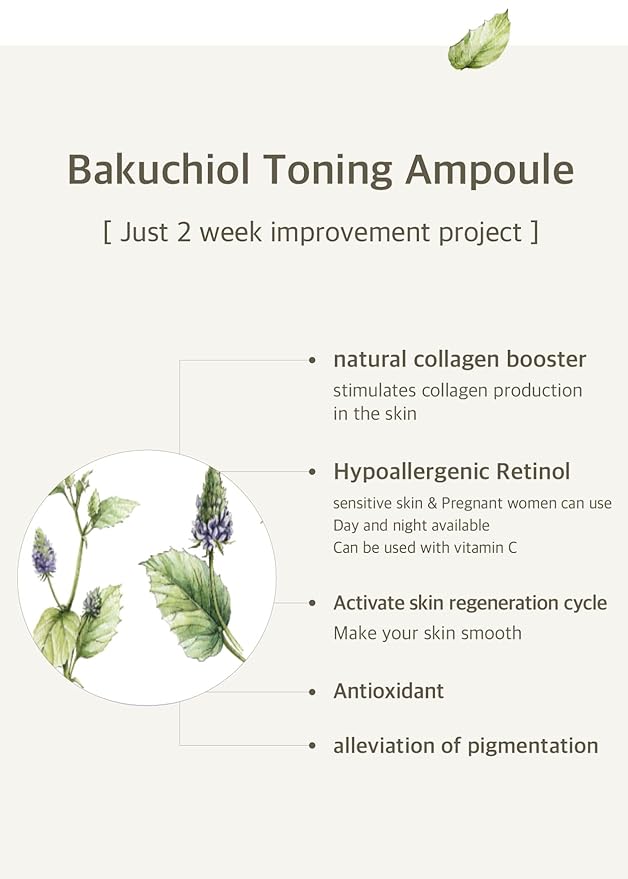 Bakuchiol Toning Ampoule

[ Just 2 week improvement project ]

• natural collagen booster
stimulates collagen production in the skin

• Hypoallergenic Retinol
sensitive skin & Pregnant women can use
Day and night available
Can be used with vitamin C

• Activate skin regeneration cycle
Make your skin smooth

• Antioxidant

• alleviation of pigmentation